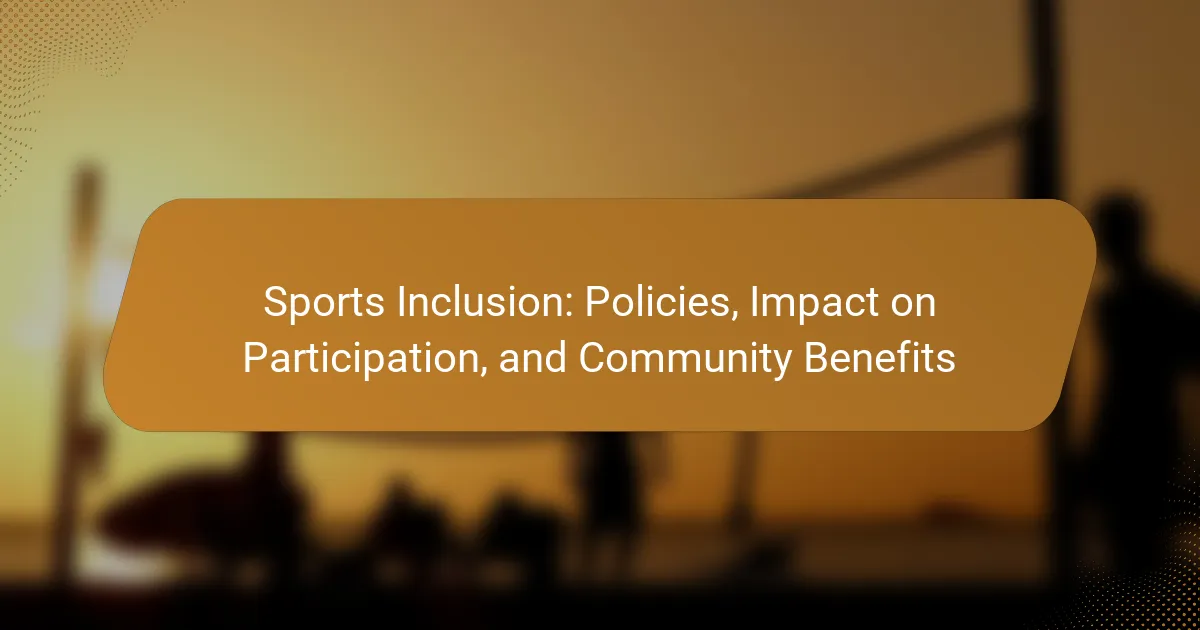 Sports Inclusion: Policies, Impact on Participation, and Community Benefits